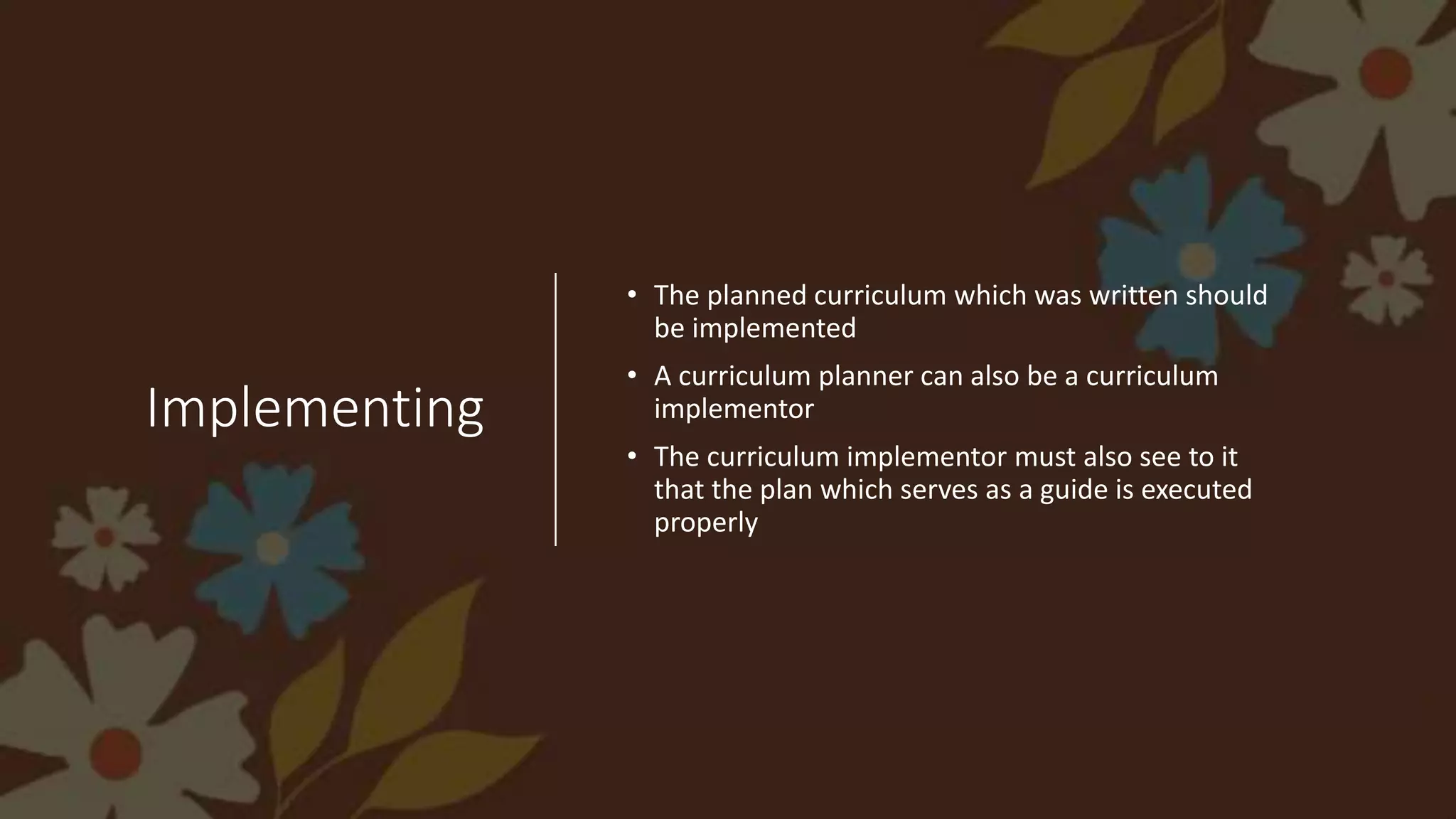 Implementing

• The planned curriculum which was written should be implemented

• A curriculum planner can also be a curriculum implementor

• The curriculum implementor must also see to it that the plan which serves as a guide is executed properly